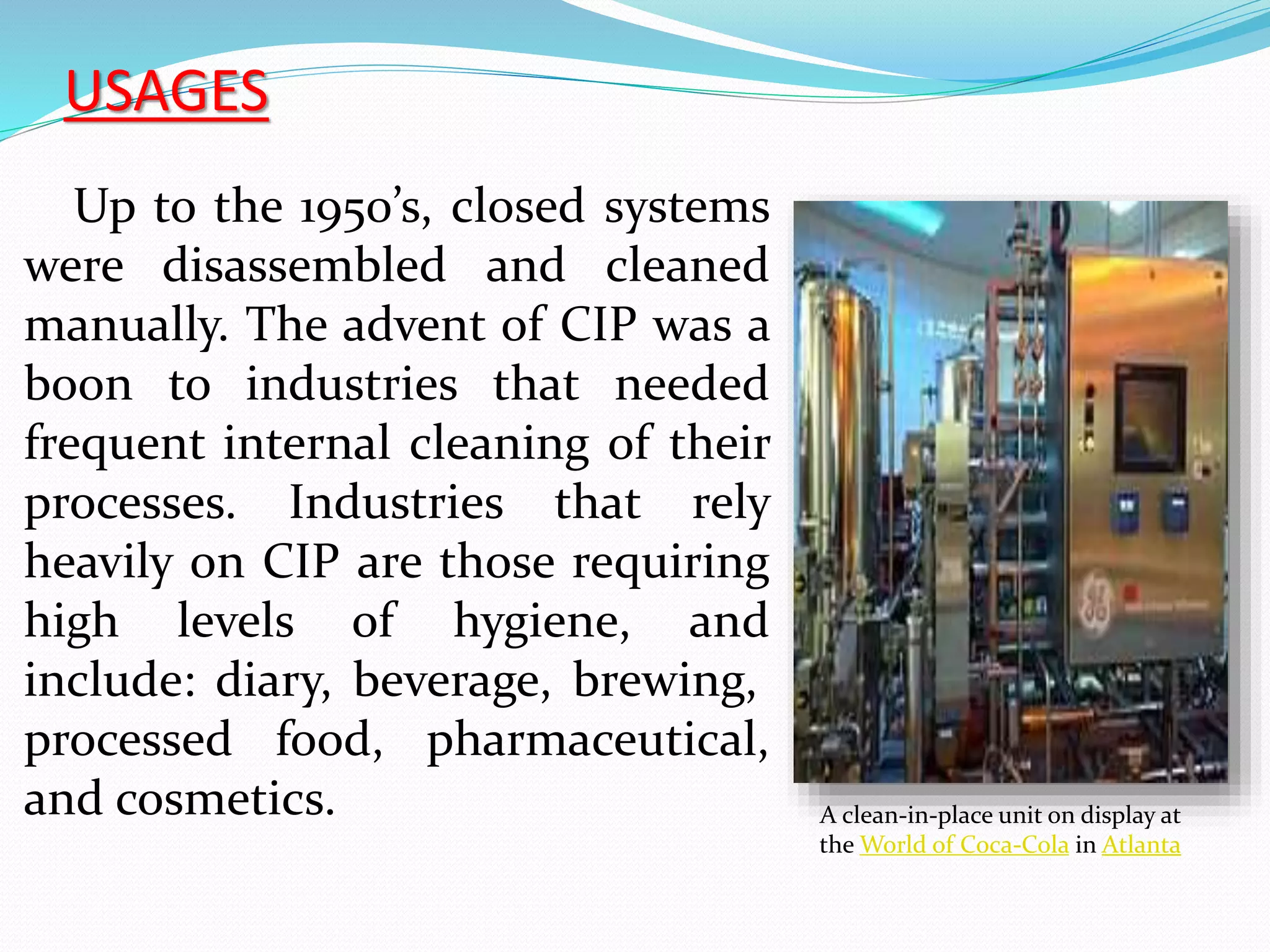 USAGES

Up to the 1950's, closed systems were disassembled and cleaned manually. The advent of CIP was a boon to industries that needed frequent internal cleaning of their processes. Industries that rely heavily on CIP are those requiring high levels of hygiene, and include: diary, beverage, brewing, processed food, pharmaceutical, and cosmetics.

A clean-in-place unit on display at the World of Coca-Cola in Atlanta